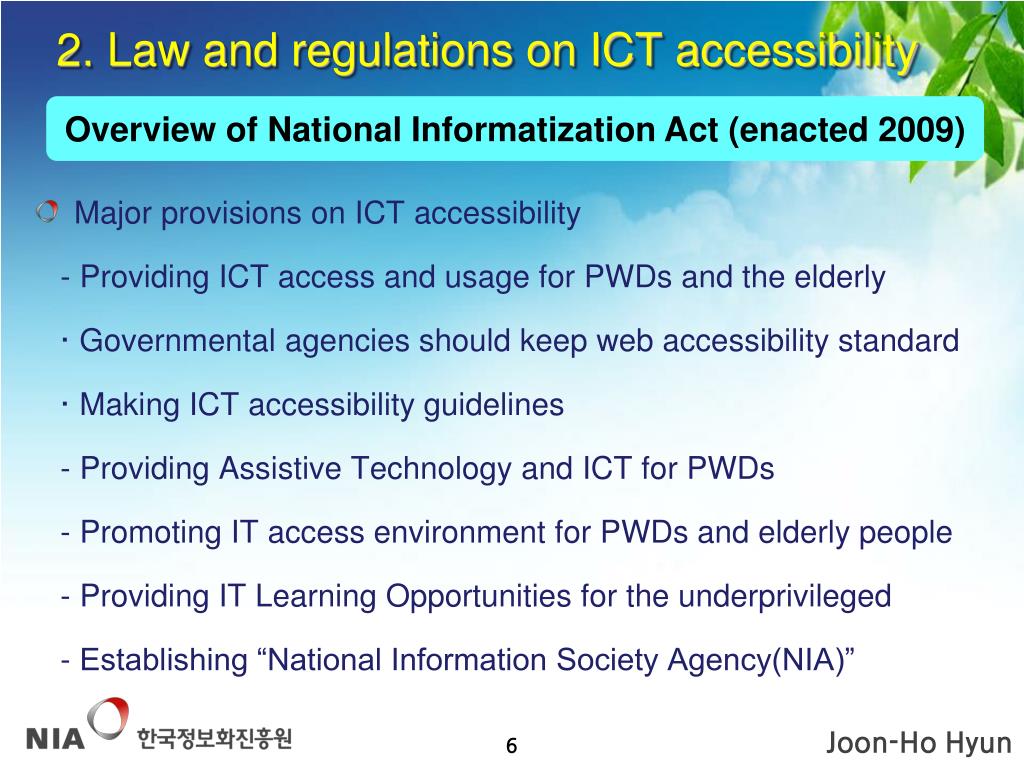 2. Law and regulations on ICT accessibility

Overview of National Informatization Act (enacted 2009)

Major provisions on ICT accessibility

- Providing ICT access and usage for PWDs and the elderly

· Governmental agencies should keep web accessibility standard

· Making ICT accessibility guidelines

- Providing Assistive Technology and ICT for PWDs

- Promoting IT access environment for PWDs and elderly people

- Providing IT Learning Opportunities for the underprivileged

- Establishing “National Information Society Agency(NIA)”

NIA 한국정보화진흥원

6

Joon-Ho Hyun